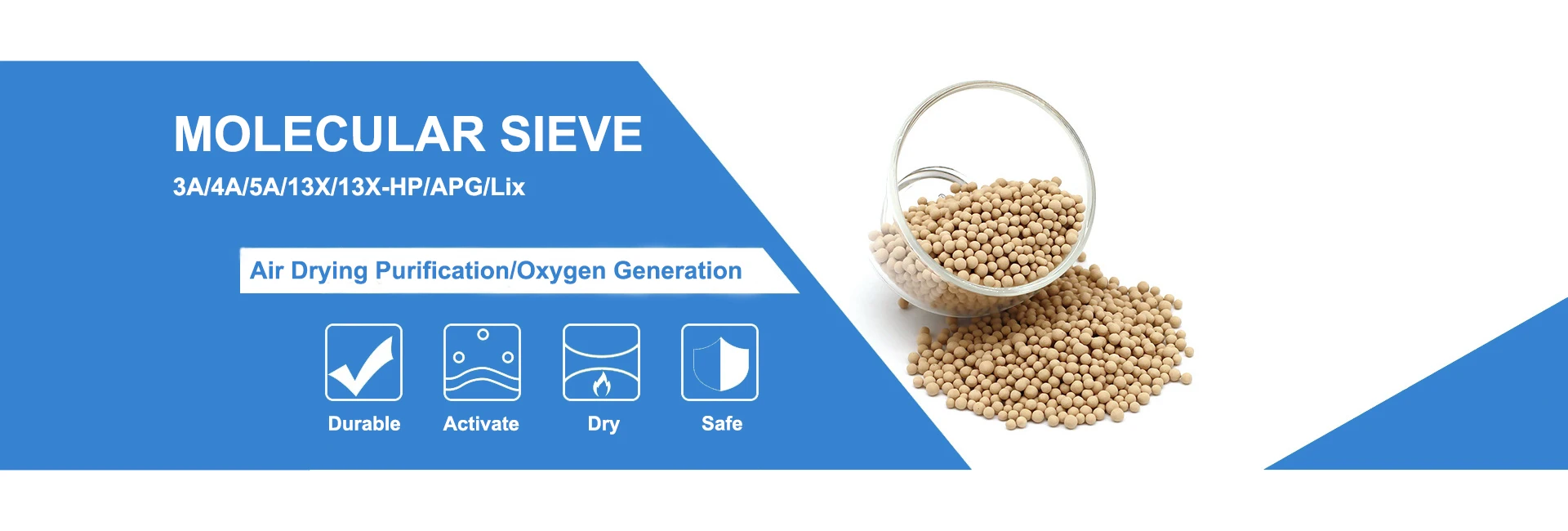 MOLECULAR SIEVE
3A/4A/5A/13X/13X-HP/APG/Lix

Air Drying Purification/Oxygen Generation

Durable
Activate
Dry
Safe